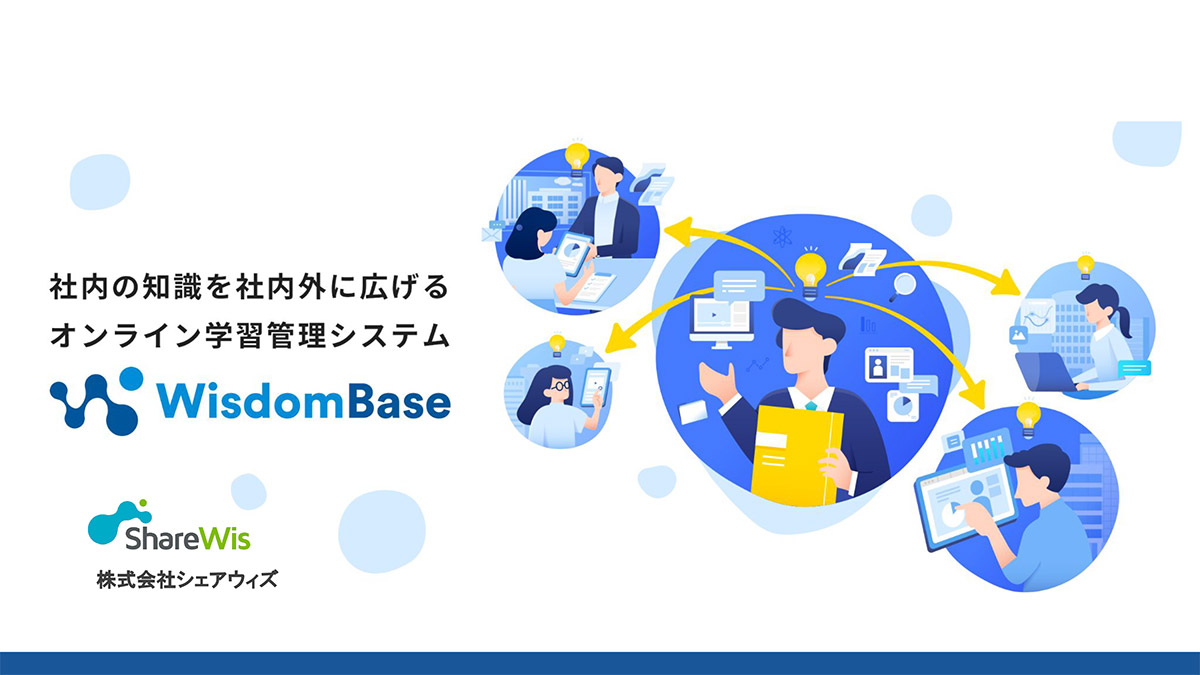 社内の知識を社内外に広げる
オンライン学習管理システム

WisdomBase

ShareWis
株式会社シェアウィズ